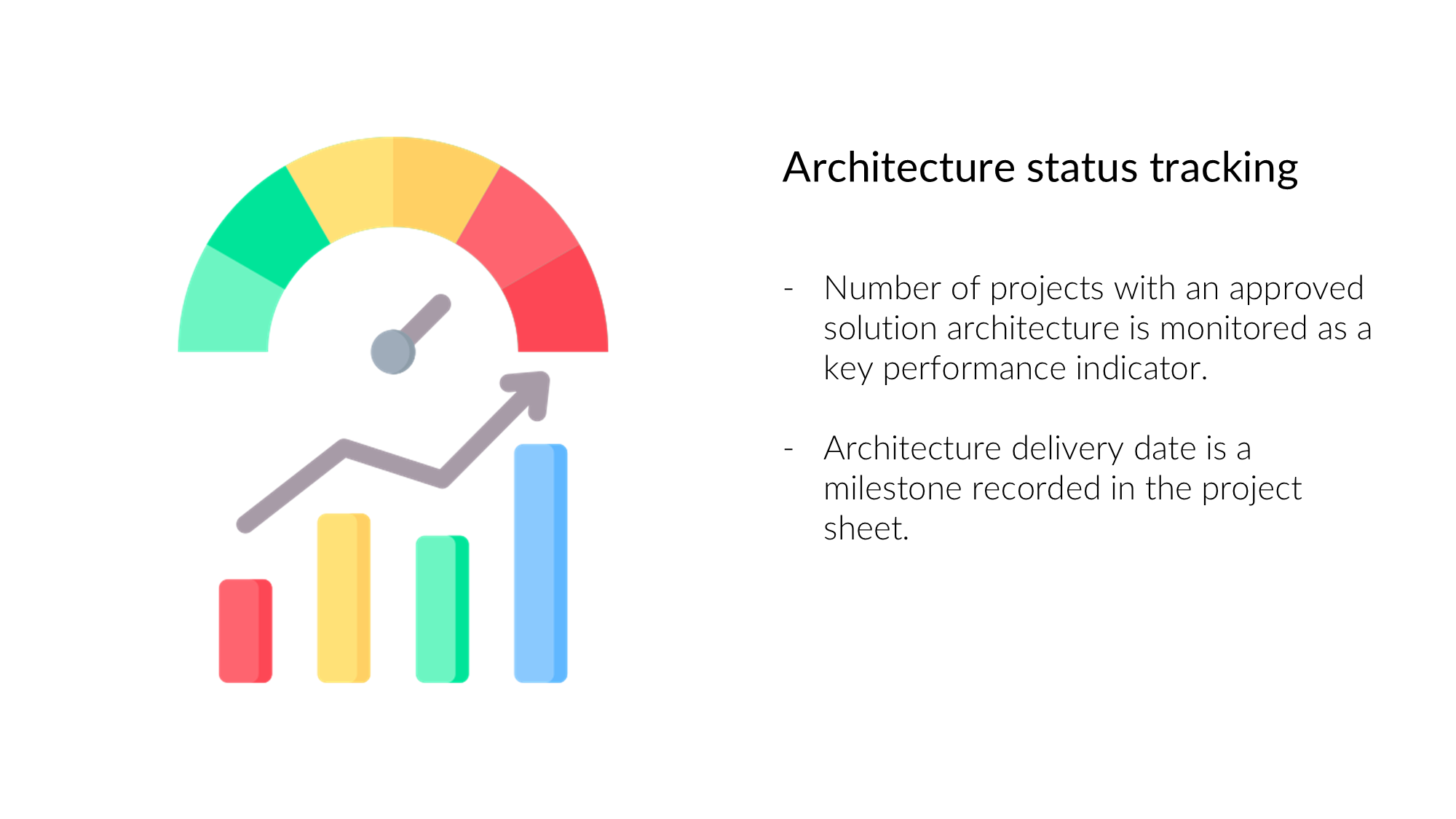 Architecture status tracking

- Number of projects with an approved solution architecture is monitored as a key performance indicator.

- Architecture delivery date is a milestone recorded in the project sheet.